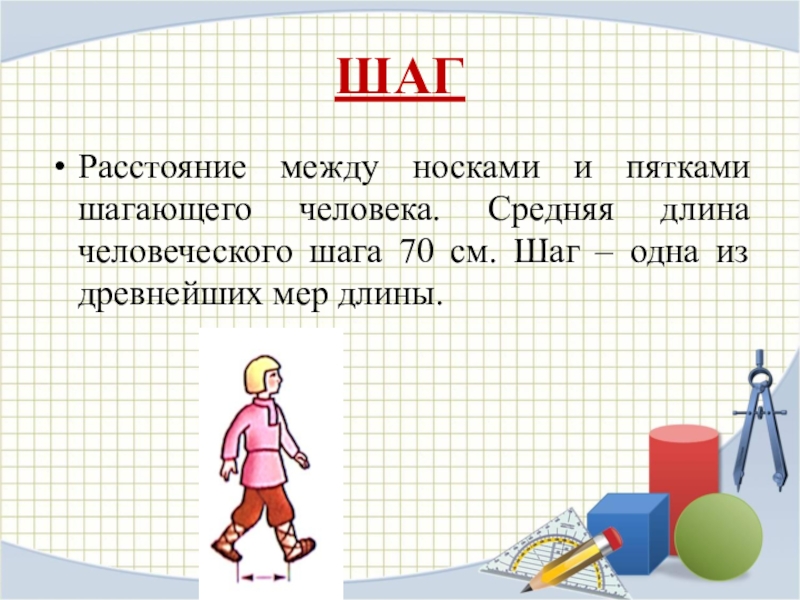 ШАГ

• Расстояние между носками и пятками шагающего человека. Средняя длина человеческого шага 70 см. Шаг – одна из древнейших мер длины.